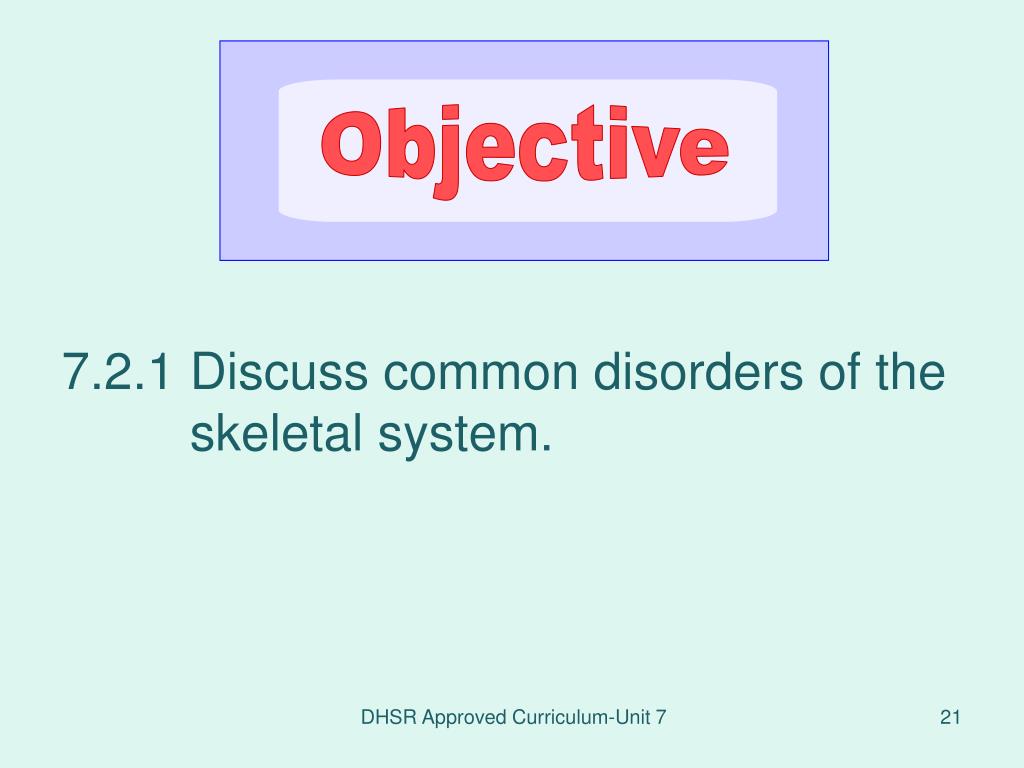 Objective

7.2.1 Discuss common disorders of the skeletal system.

DHSR Approved Curriculum-Unit 7

21